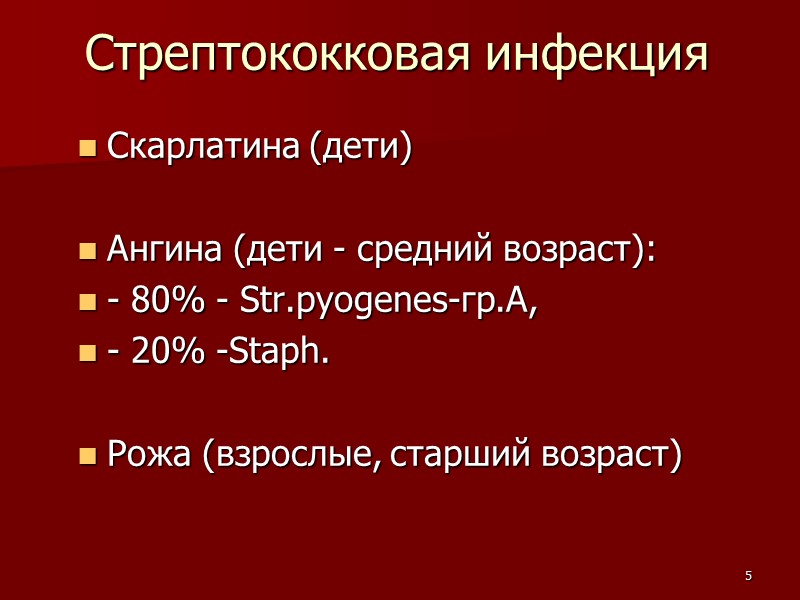 Стрептококковая инфекция

Скарлатина (дети)

Ангина (дети - средний возраст):

- 80% - Str.pyogenes-гр.А,

- 20% -Staph.

Рожа (взрослые, старший возраст)

5